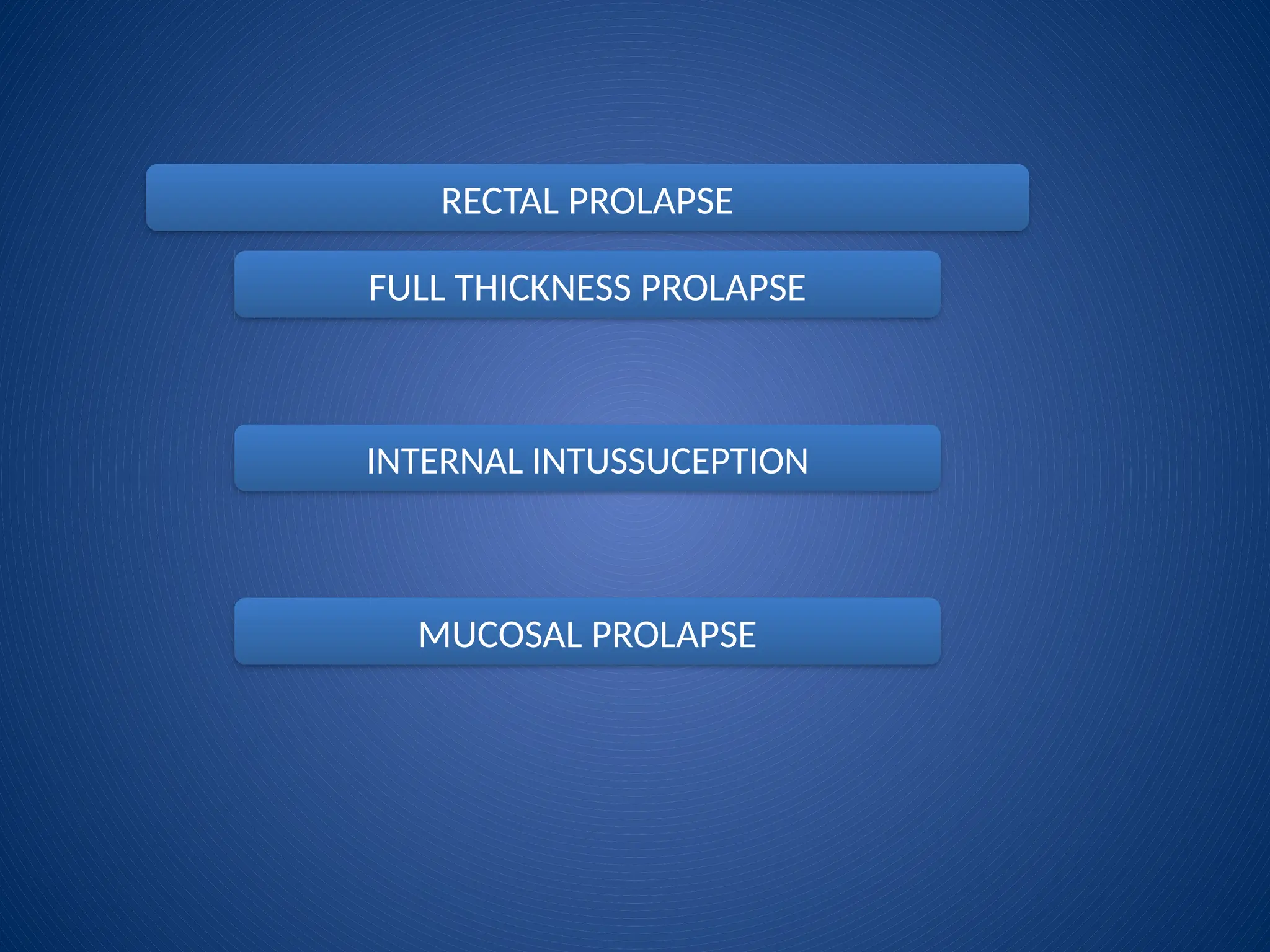 RECTAL PROLAPSE

FULL THICKNESS PROLAPSE

INTERNAL INTUSSUCEPTION

MUCOSAL PROLAPSE